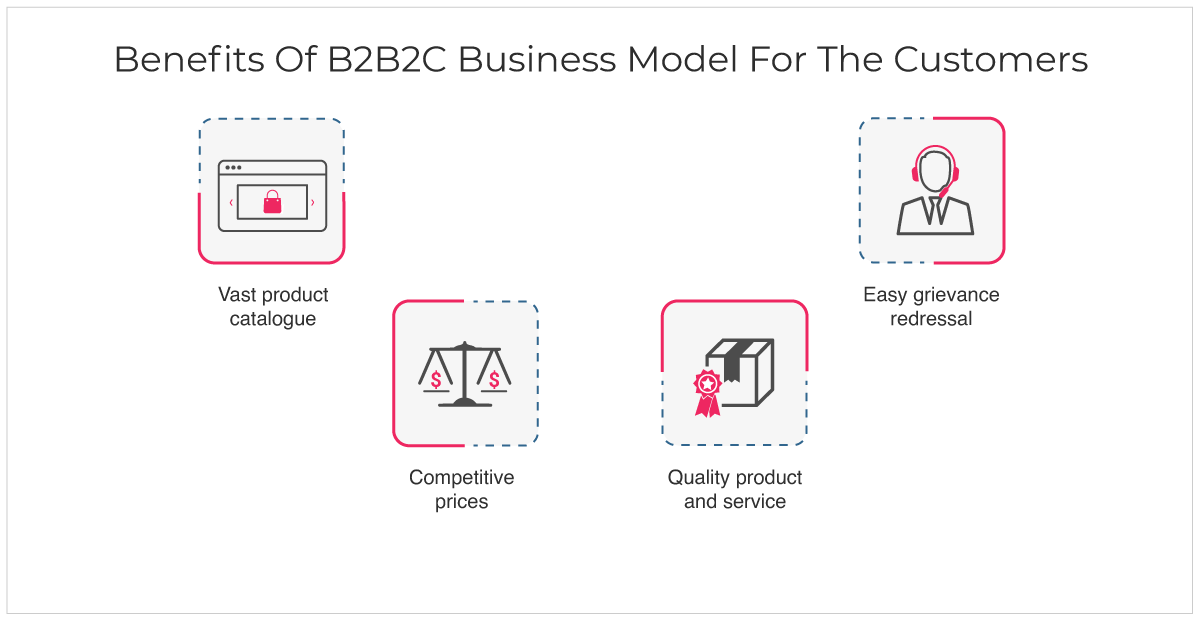 Benefits Of B2B2C Business Model For The Customers

Vast product catalogue

Competitive prices

Quality product and service

Easy grievance redressal